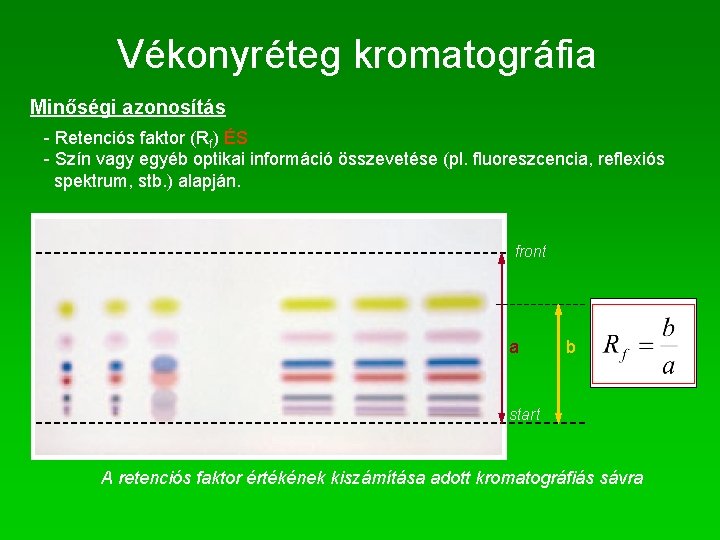 Vékonyréteg kromatográfia

Minőségi azonosítás

- Retenciós faktor ($R_f$) ÉS
- Szín vagy egyéb optikai információ összevetése (pl. fluoreszcencia, reflexiós spektrum, stb.) alapján.

front

a

b

start

$R_f = \frac{b}{a}$

A retenciós faktor értékének kiszámítása adott kromatográfiás sávra